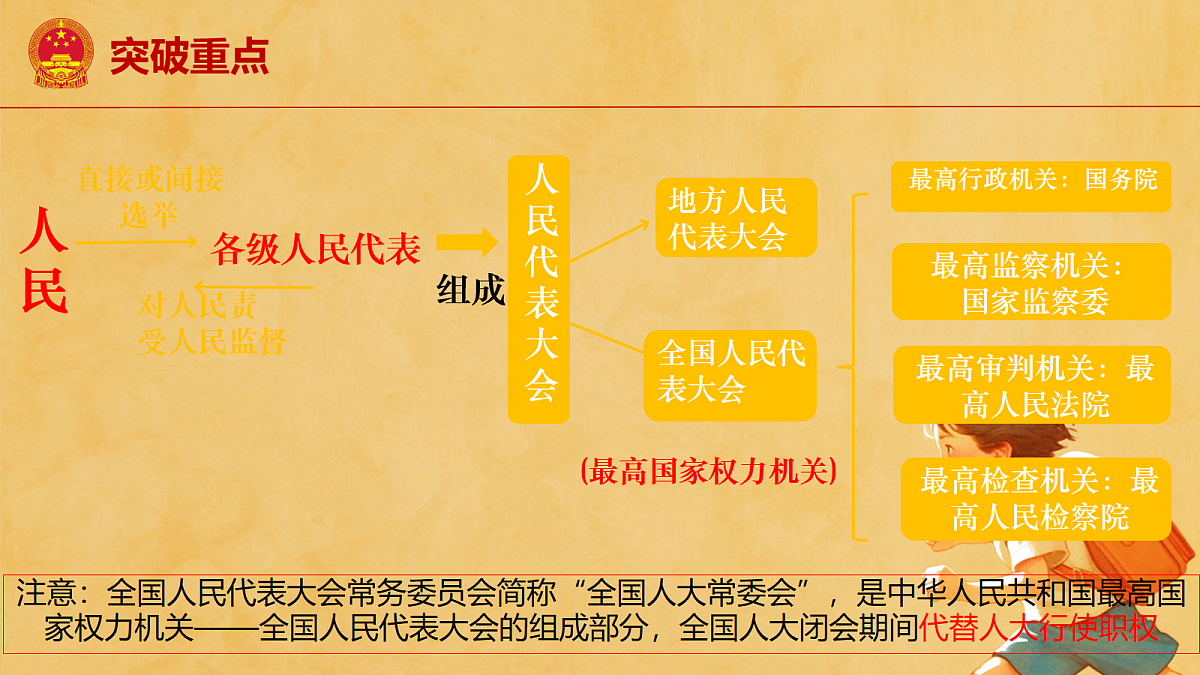 突破重点

人民

直接或间接选举

各级人民代表

对人民责
受人民监督

组成

人民代表大会

地方人民代表大会

全国人民代表大会

(最高国家权力机关)

最高行政机关：国务院

最高监察机关：国家监察委

最高审判机关：最高人民法院

最高检查机关：最高人民检察院

注意：全国人民代表大会常务委员会简称“全国人大常委会”，是中华人民共和国最高国家权力机关——全国人民代表大会的组成部分，全国人大闭会期间代替人大行使职权